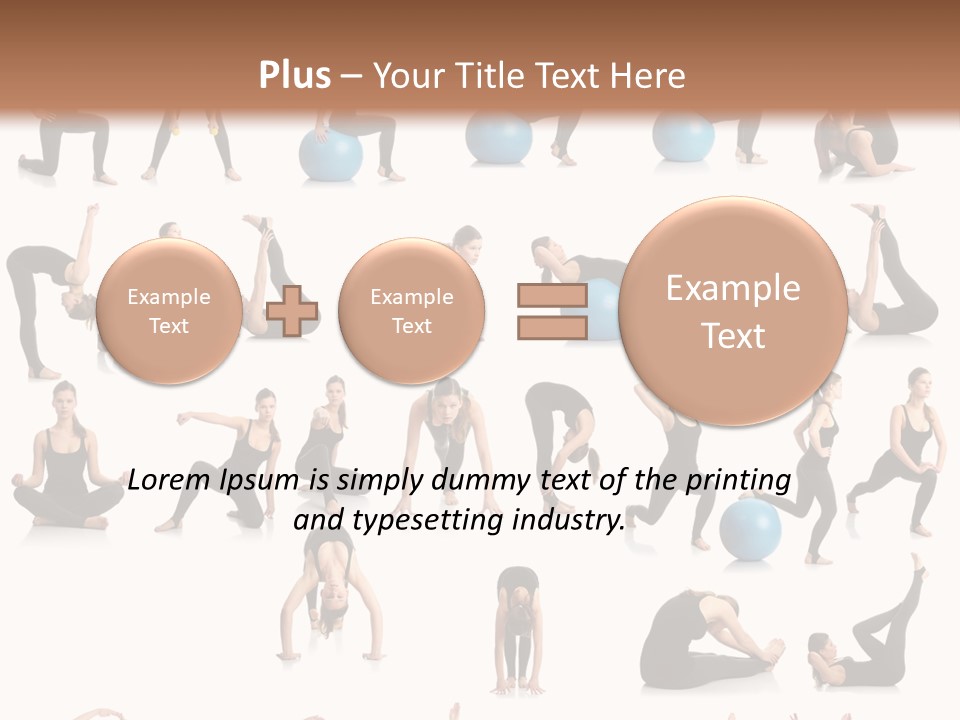 Plus – Your Title Text Here

Example Text

Example Text

Example Text

Lorem Ipsum is simply dummy text of the printing and typesetting industry.